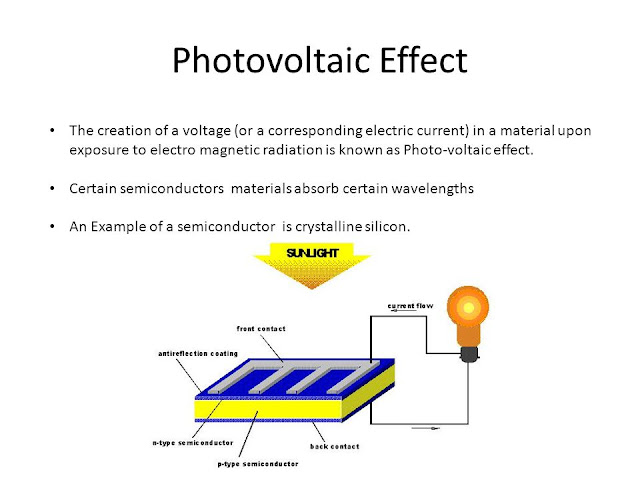 Photovoltaic Effect

• The creation of a voltage (or a corresponding electric current) in a material upon exposure to electro magnetic radiation is known as Photo-voltaic effect.

• Certain semiconductors materials absorb certain wavelengths

• An Example of a semiconductor is crystalline silicon.

SUNLIGHT

current flow

front contact

antireflection coating

n-type semiconductor

p-type semiconductor

back contact